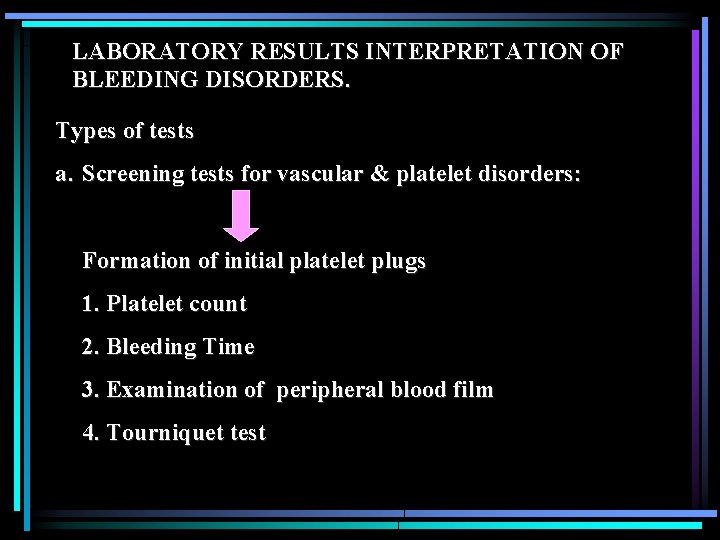 LABORATORY RESULTS INTERPRETATION OF BLEEDING DISORDERS.

Types of tests

a. Screening tests for vascular & platelet disorders:

Formation of initial platelet plugs

1. Platelet count

2. Bleeding Time

3. Examination of peripheral blood film

4. Tourniquet test